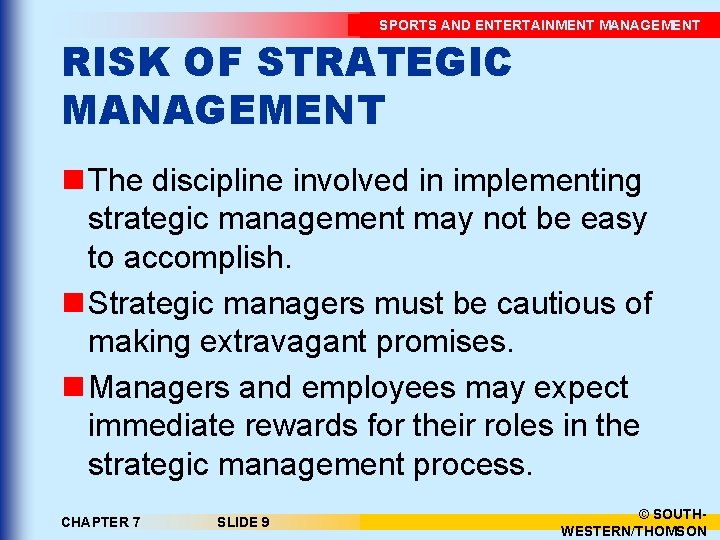 SPORTS AND ENTERTAINMENT MANAGEMENT

RISK OF STRATEGIC MANAGEMENT

The discipline involved in implementing strategic management may not be easy to accomplish.

Strategic managers must be cautious of making extravagant promises.

Managers and employees may expect immediate rewards for their roles in the strategic management process.

CHAPTER 7 SLIDE 9 © SOUTH-WESTERN/THOMSON